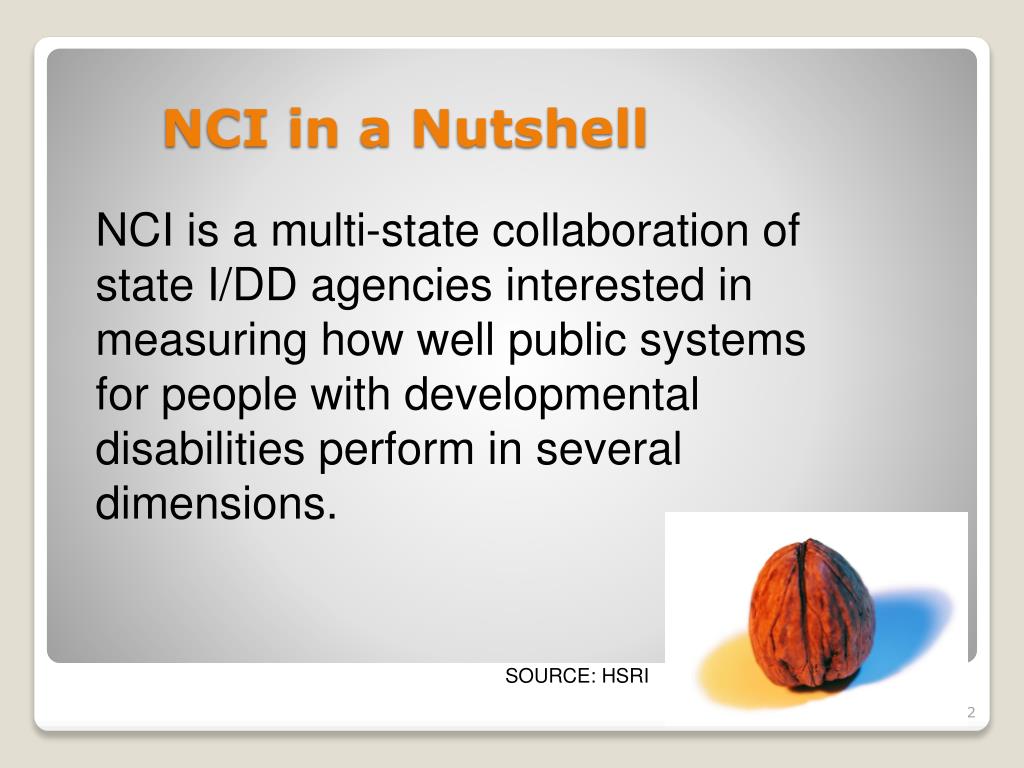 NCI in a Nutshell

NCI is a multi-state collaboration of state I/DD agencies interested in measuring how well public systems for people with developmental disabilities perform in several dimensions.

SOURCE: HSRI

2